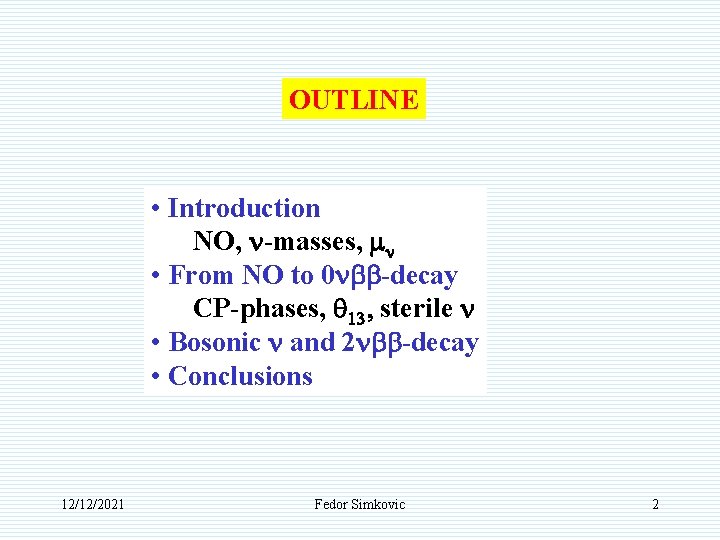 OUTLINE

• Introduction
NO, $\nu$-masses, $\mu_\nu$
• From NO to $0\nu\beta\beta$-decay
CP-phases, $\theta_{13}$, sterile $\nu$
• Bosonic $\nu$ and $2\nu\beta\beta$-decay
• Conclusions

12/12/2021 Fedor Simkovic 2